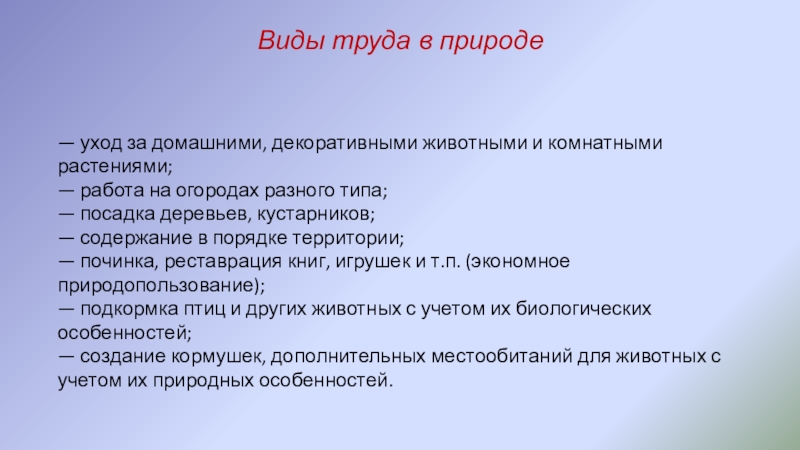 Виды труда в природе

— уход за домашними, декоративными животными и комнатными растениями;
— работа на огородах разного типа;
— посадка деревьев, кустарников;
— содержание в порядке территории;
— починка, реставрация книг, игрушек и т.п. (экономное природопользование);
— подкормка птиц и других животных с учетом их биологических особенностей;
— создание кормушек, дополнительных местообитаний для животных с учетом их природных особенностей.